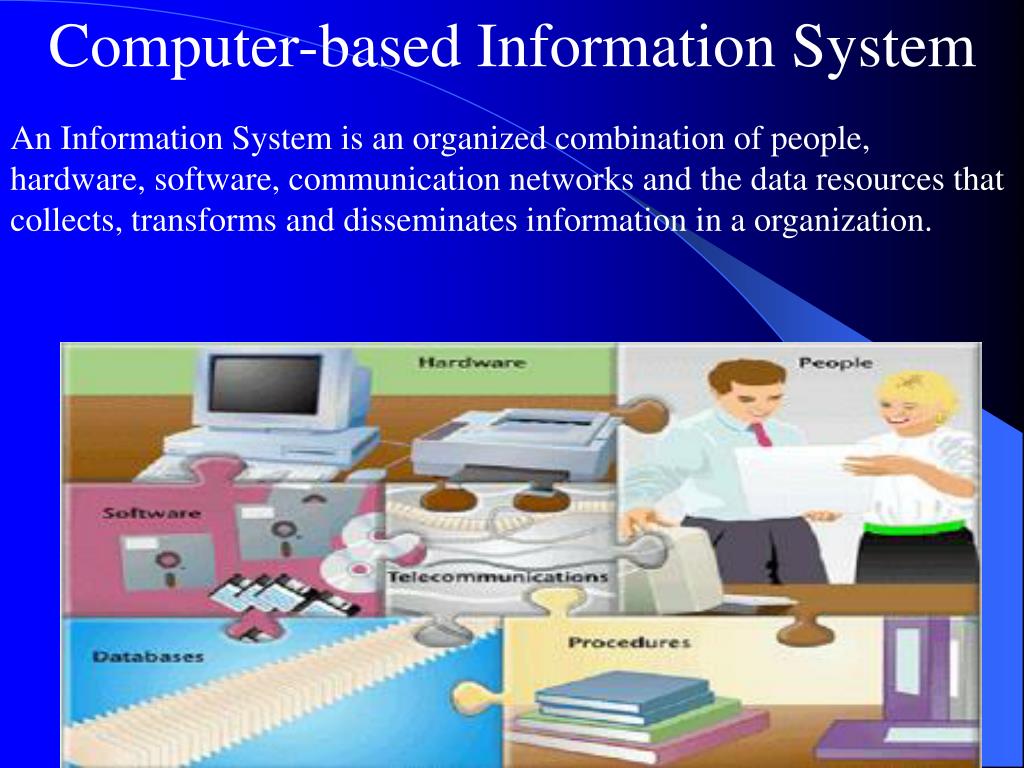 Computer-based Information System

An Information System is an organized combination of people, hardware, software, communication networks and the data resources that collects, transforms and disseminates information in a organization.

Hardware

People

Software

Telecommunications

Databases

Procedures